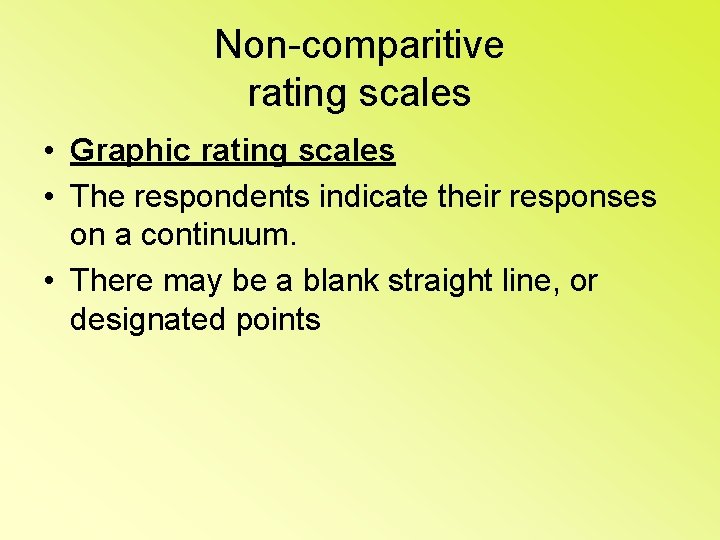 Non-comparitive rating scales

• Graphic rating scales
• The respondents indicate their responses on a continuum.
• There may be a blank straight line, or designated points